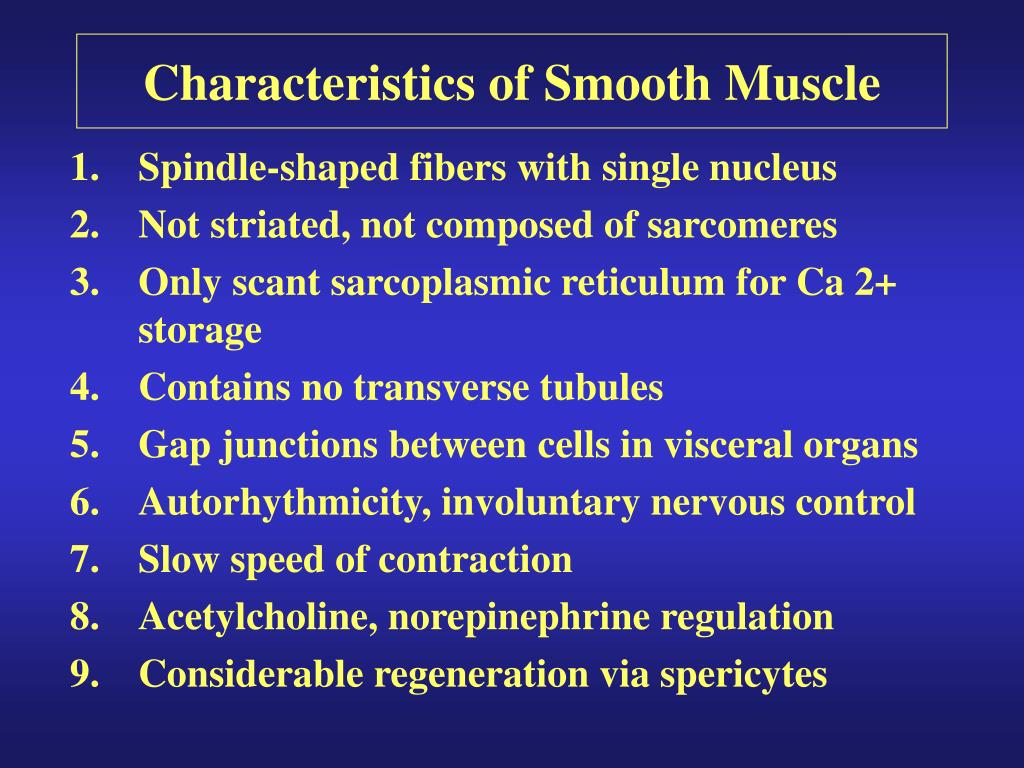 Characteristics of Smooth Muscle

1. Spindle-shaped fibers with single nucleus
2. Not striated, not composed of sarcomeres
3. Only scant sarcoplasmic reticulum for Ca 2+ storage
4. Contains no transverse tubules
5. Gap junctions between cells in visceral organs
6. Autorhythmicity, involuntary nervous control
7. Slow speed of contraction
8. Acetylcholine, norepinephrine regulation
9. Considerable regeneration via spericytes